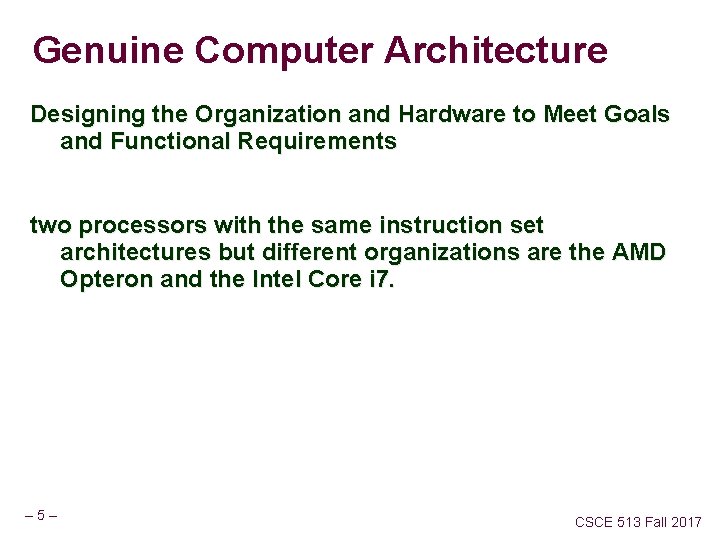 Genuine Computer Architecture

Designing the Organization and Hardware to Meet Goals and Functional Requirements

two processors with the same instruction set architectures but different organizations are the AMD Opteron and the Intel Core i7.

– 5 –

CSCE 513 Fall 2017